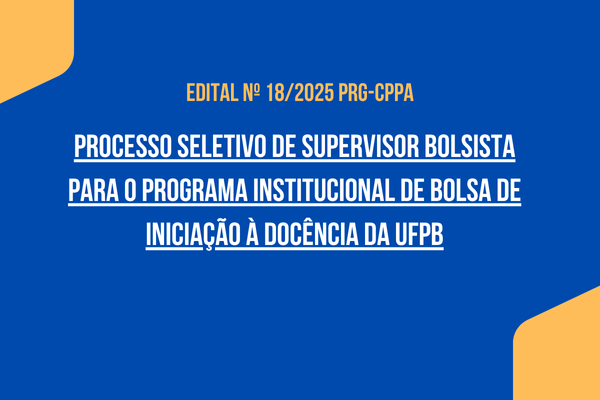 EDITAL Nº 18/2025 PRG-CPPA

PROCESSO SELETIVO DE SUPERVISOR BOLSISTA PARA O PROGRAMA INSTITUCIONAL DE BOLSA DE INICIAÇÃO À DOCÊNCIA DA UFPB